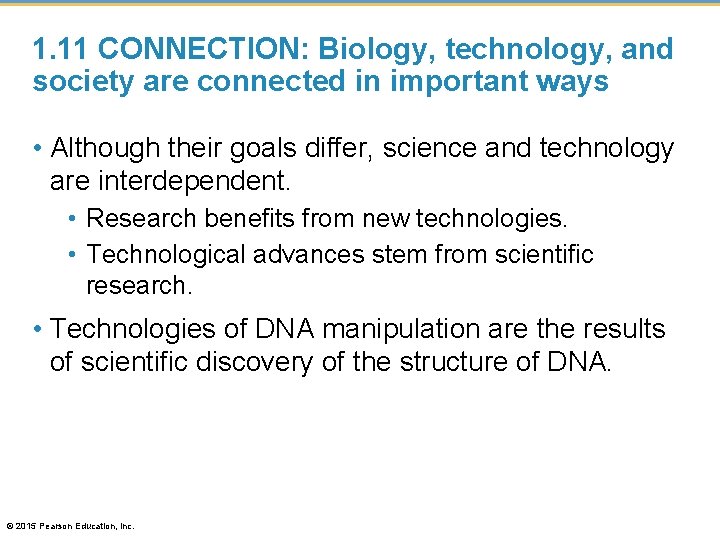 1.11 CONNECTION: Biology, technology, and society are connected in important ways

• Although their goals differ, science and technology are interdependent.
  • Research benefits from new technologies.
  • Technological advances stem from scientific research.

• Technologies of DNA manipulation are the results of scientific discovery of the structure of DNA.

© 2015 Pearson Education, Inc.